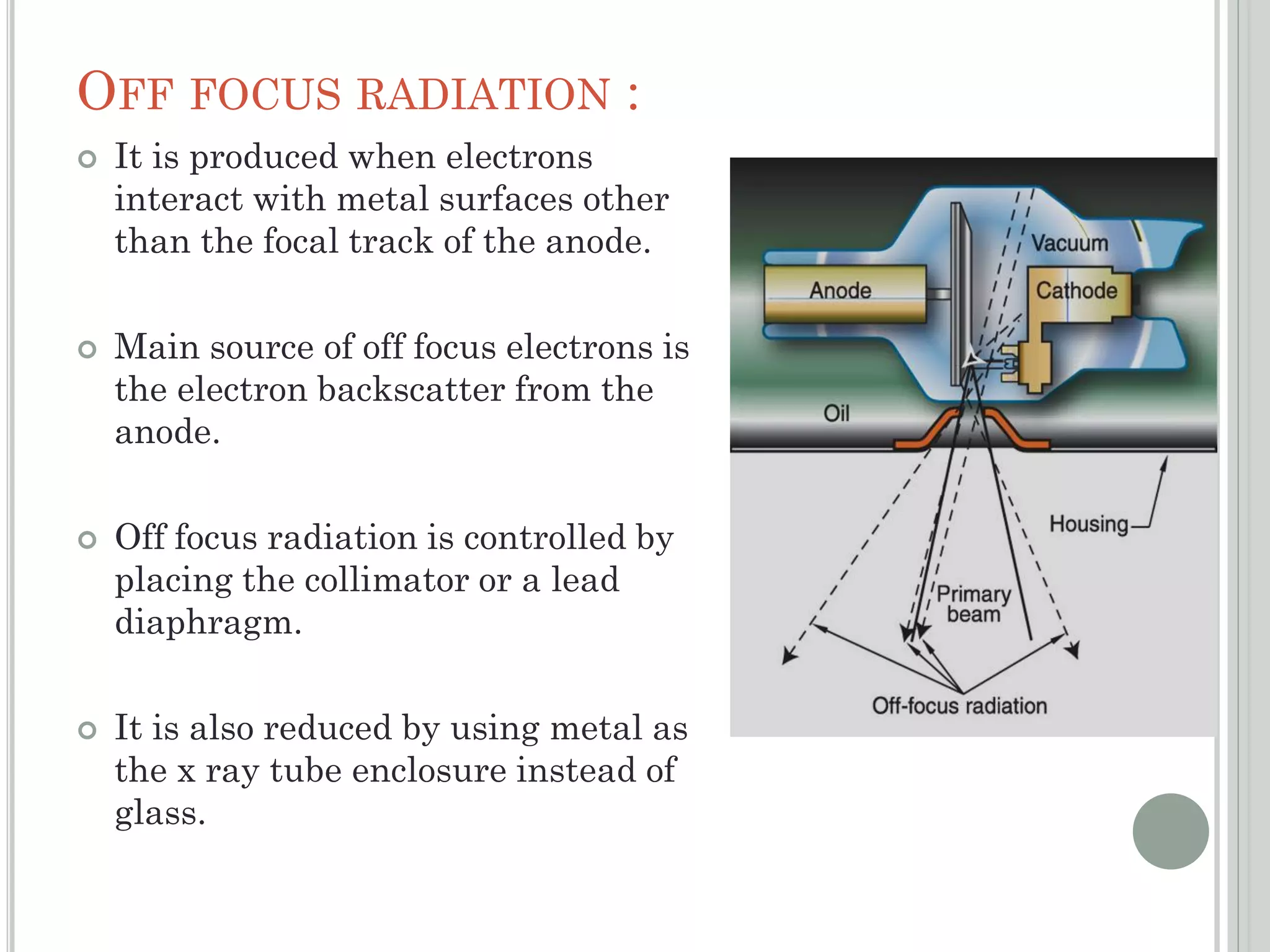 OFF FOCUS RADIATION :

It is produced when electrons interact with metal surfaces other than the focal track of the anode.

Main source of off focus electrons is the electron backscatter from the anode.

Off focus radiation is controlled by placing the collimator or a lead diaphragm.

It is also reduced by using metal as the x ray tube enclosure instead of glass.

Vacuum
Anode
Cathode
Oil
Housing
Primary beam
Off-focus radiation